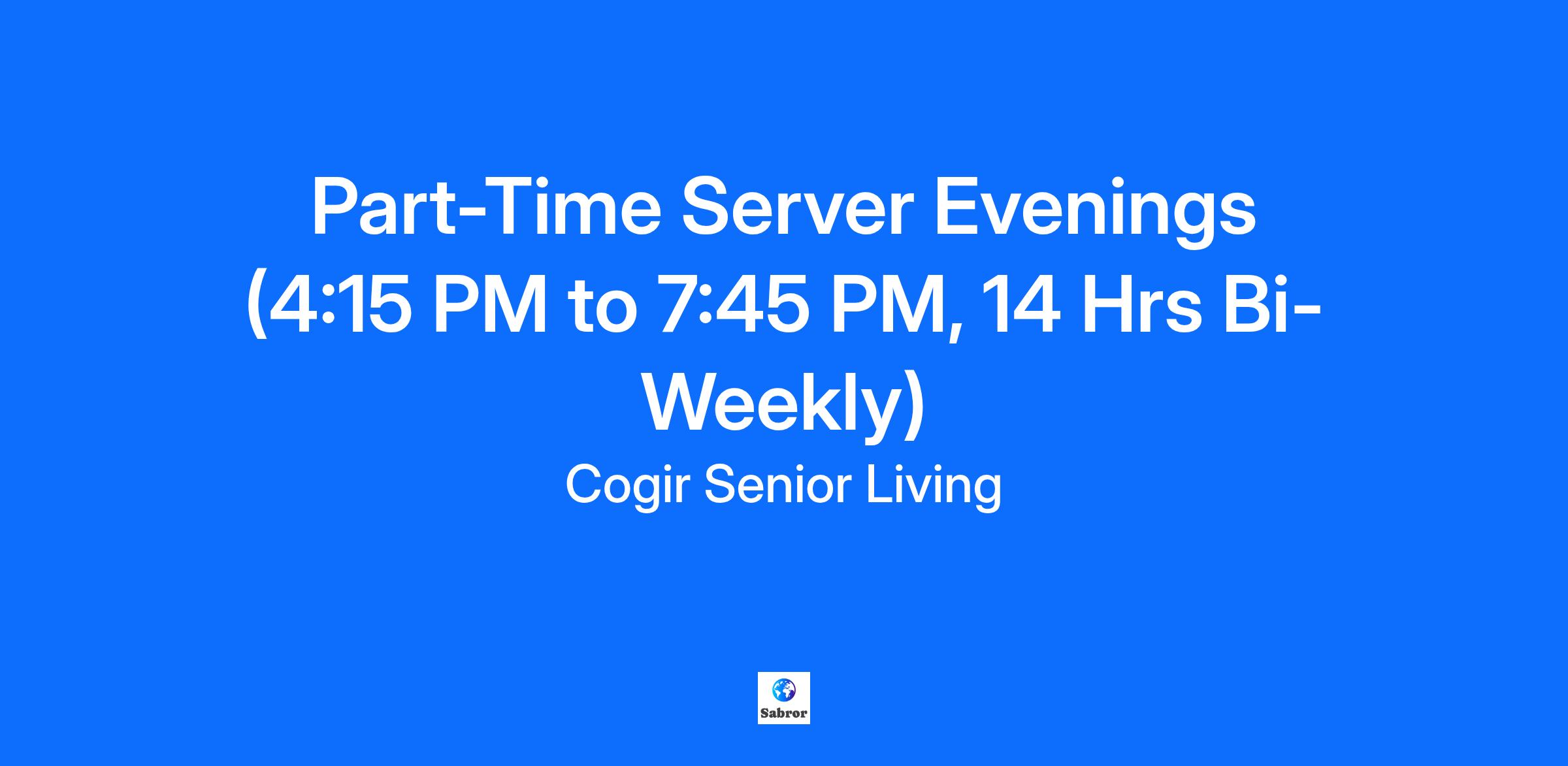 Part-Time Server Evenings (4:15 PM to 7:45 PM, 14 Hrs Bi-Weekly)

Cogir Senior Living

Sabror